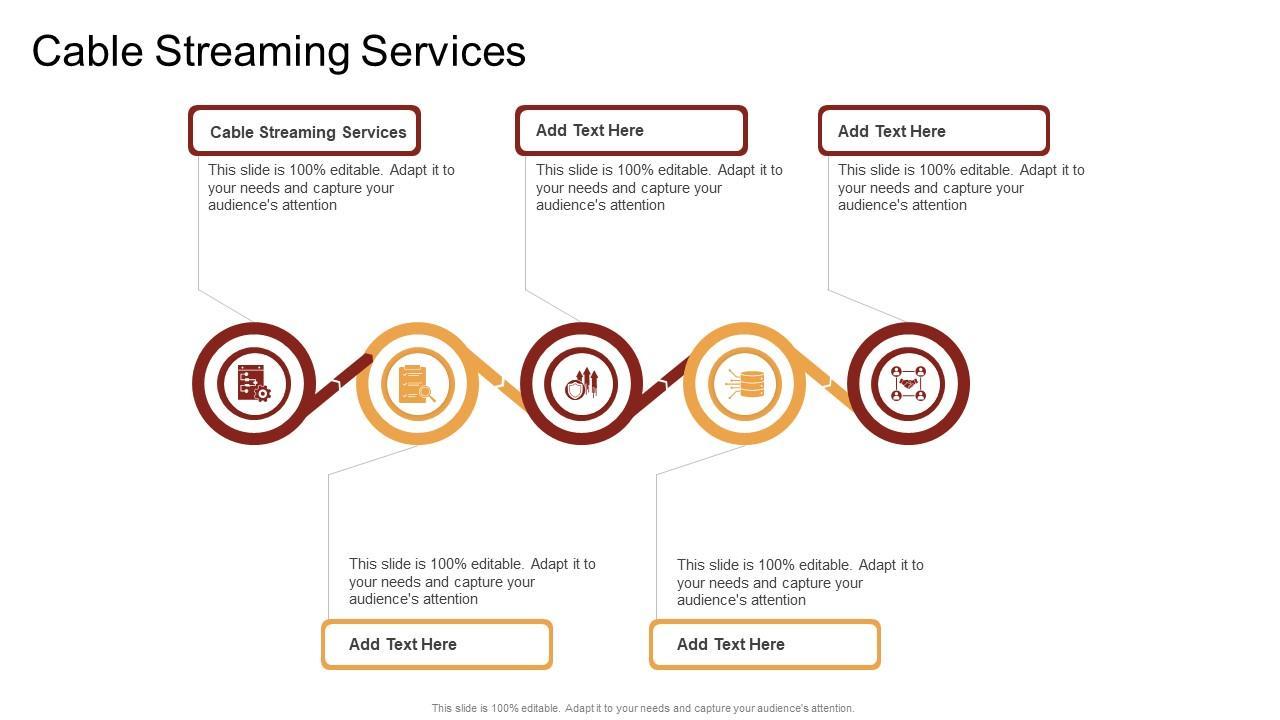 Cable Streaming Services

Cable Streaming Services

This slide is 100% editable. Adapt it to your needs and capture your audience's attention

Add Text Here

This slide is 100% editable. Adapt it to your needs and capture your audience's attention

Add Text Here

This slide is 100% editable. Adapt it to your needs and capture your audience's attention

This slide is 100% editable. Adapt it to your needs and capture your audience's attention

Add Text Here

This slide is 100% editable. Adapt it to your needs and capture your audience's attention

Add Text Here

This slide is 100% editable. Adapt it to your needs and capture your audience's attention.